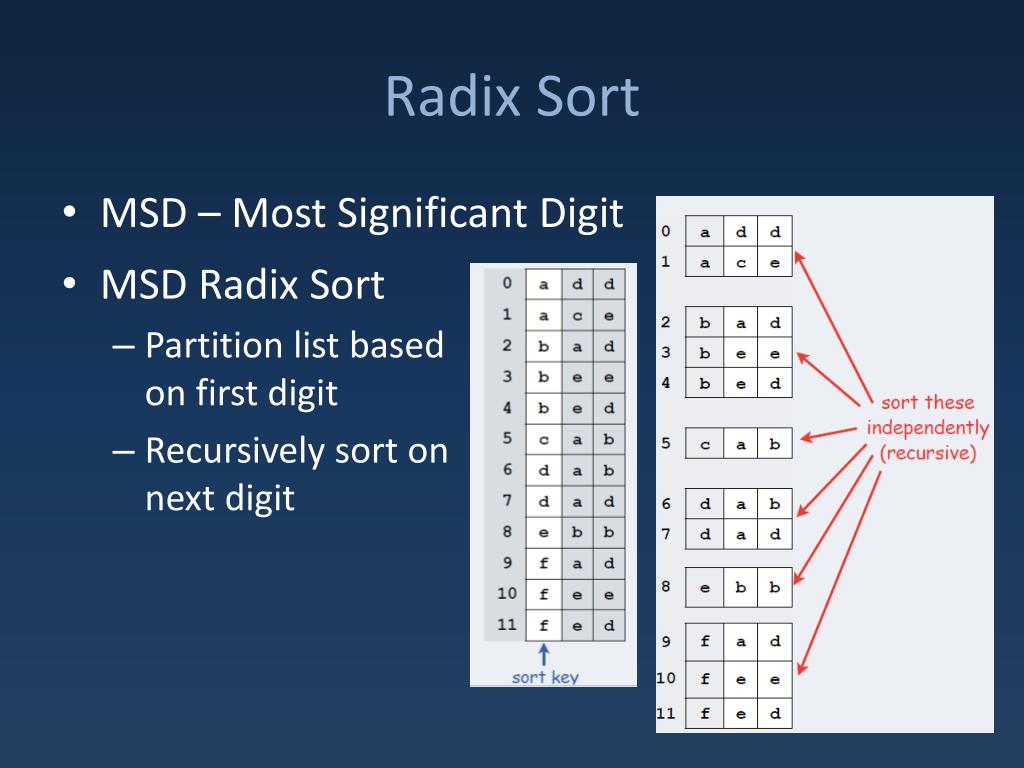 Radix Sort

• MSD – Most Significant Digit
• MSD Radix Sort
– Partition list based on first digit
– Recursively sort on next digit

| 0 | a | d | d |
|---|---|---|---|
| 1 | a | c | e |
| 2 | b | a | d |
| 3 | b | e | e |
| 4 | b | e | d |
| 5 | c | a | b |
| 6 | d | a | b |
| 7 | d | a | d |
| 8 | e | b | b |
| 9 | f | a | d |
| 10 | f | e | e |
| 11 | f | e | d |

sort key

| 0 | a | d | d |
|---|---|---|---|
| 1 | a | c | e |

| 2 | b | a | d |
|---|---|---|---|
| 3 | b | e | e |
| 4 | b | e | d |

| 5 | c | a | b |
|---|---|---|---|

| 6 | d | a | b |
|---|---|---|---|
| 7 | d | a | d |

| 8 | e | b | b |
|---|---|---|---|

| 9 | f | a | d |
|---|---|---|---|
| 10 | f | e | e |
| 11 | f | e | d |

sort these independently (recursive)